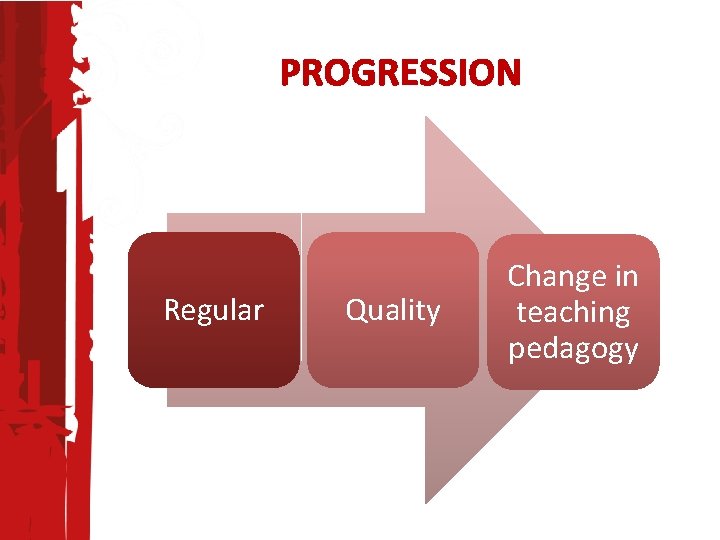 PROGRESSION

Regular

Quality

Change in teaching pedagogy